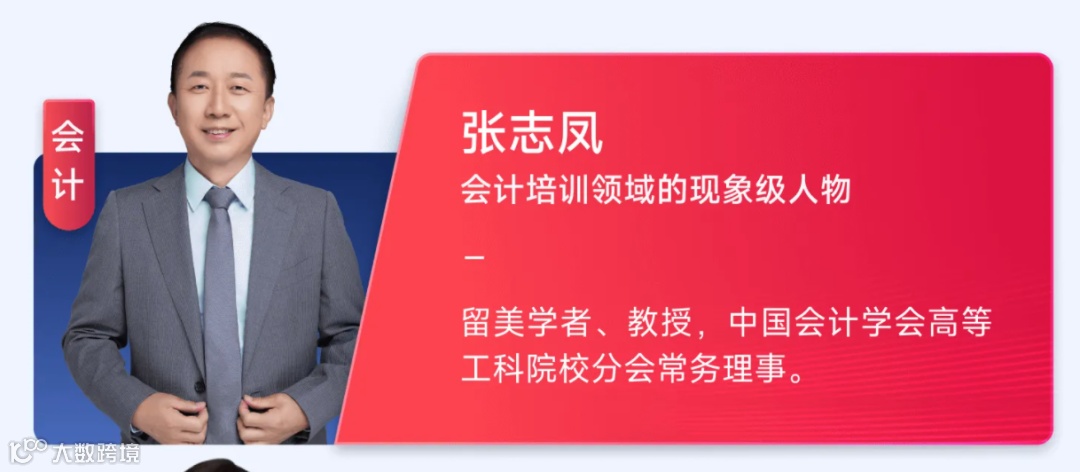 会计

张志凤

会计培训领域的现象级人物

—

留美学者、教授，中国会计学会高等工科院校分会常务理事。

大数跨境